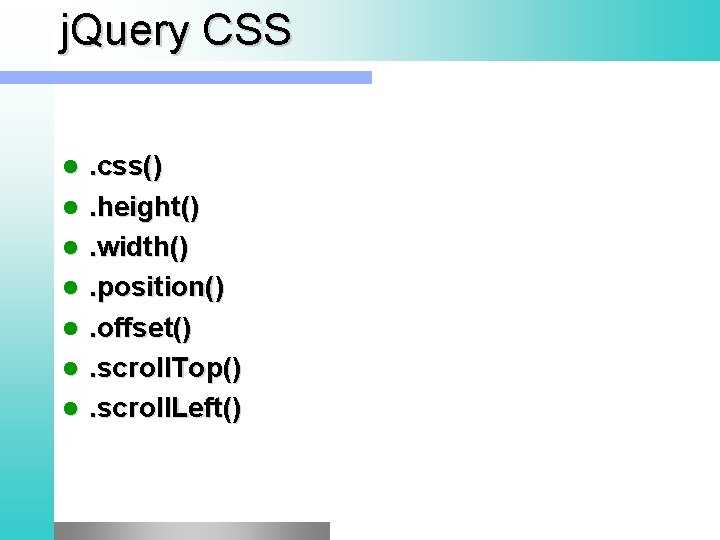 jQuery CSS

- .css()
- .height()
- .width()
- .position()
- .offset()
- .scrollTop()
- .scrollLeft()